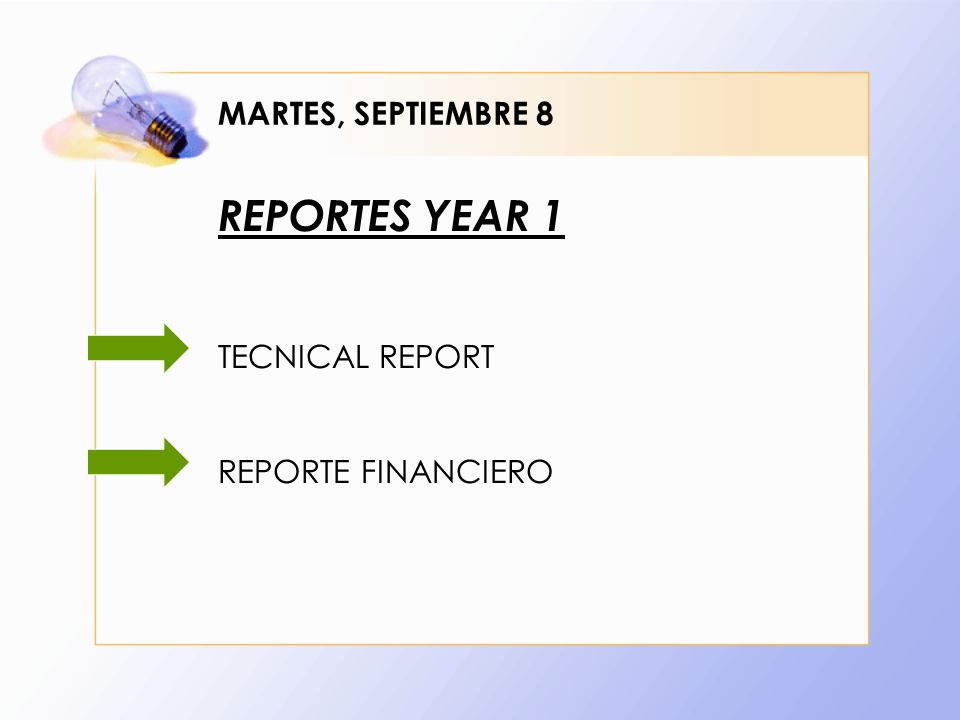 MARTES, SEPTIEMBRE 8

REPORTES YEAR 1

TECNICAL REPORT

REPORTE FINANCIERO